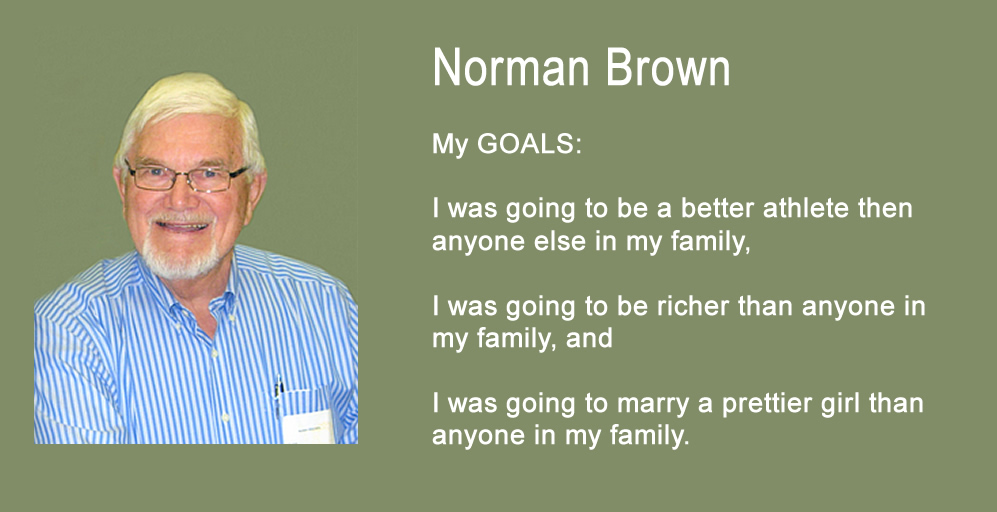 Norman Brown

My GOALS:

I was going to be a better athlete then anyone else in my family,

I was going to be richer than anyone in my family, and

I was going to marry a prettier girl than anyone in my family.